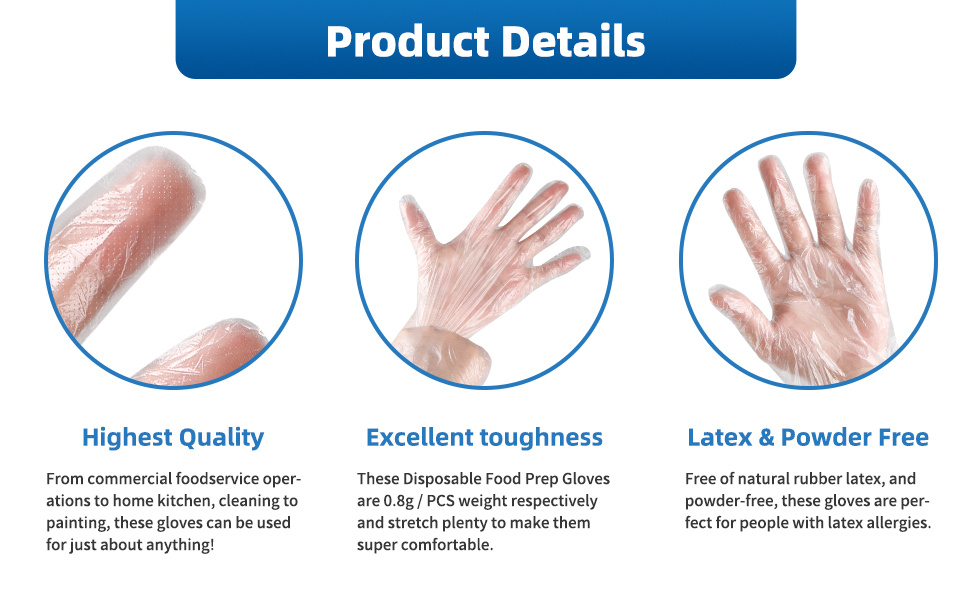 Product Details

Highest Quality

From commercial foodservice operations to home kitchen, cleaning to painting, these gloves can be used for just about anything!

Excellent toughness

These Disposable Food Prep Gloves are 0.8g / PCS weight respectively and stretch plenty to make them super comfortable.

Latex & Powder Free

Free of natural rubber latex, and powder-free, these gloves are perfect for people with latex allergies.